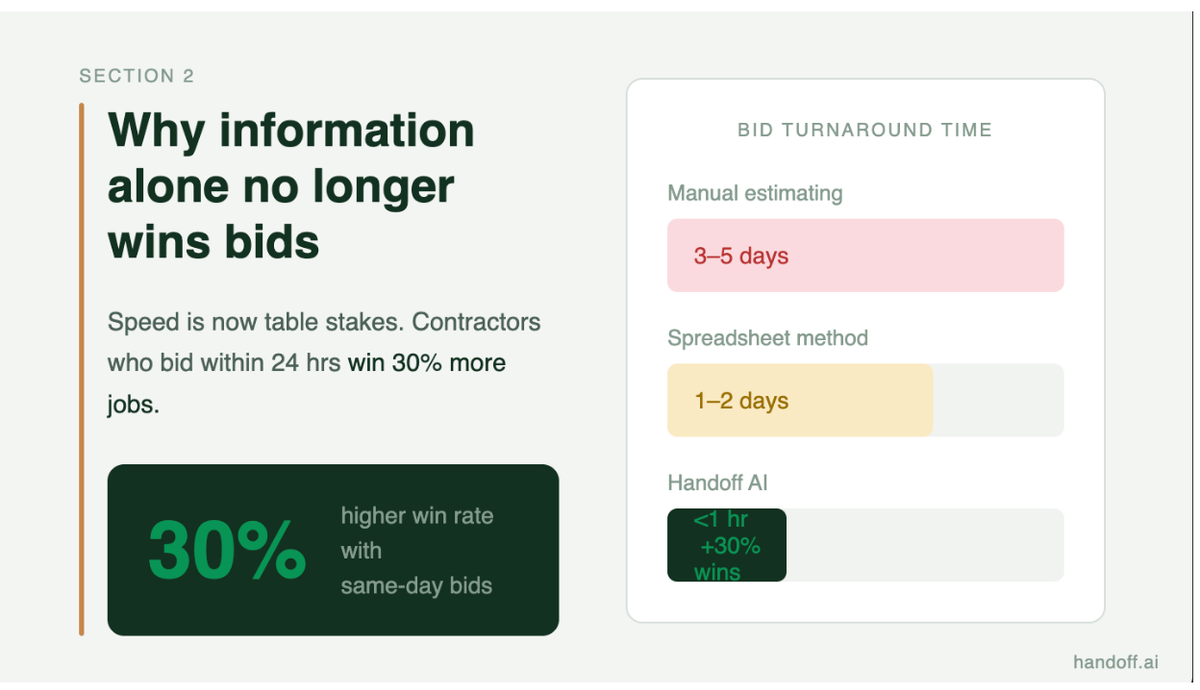 SECTION 2

Why information alone no longer wins bids

Speed is now table stakes. Contractors who bid within 24 hrs win 30% more jobs.

30%

higher win rate with same-day bids

BID TURNAROUND TIME

Manual estimating

3–5 days

Spreadsheet method

1–2 days

Handoff AI

<1 hr +30% wins

handoff.ai